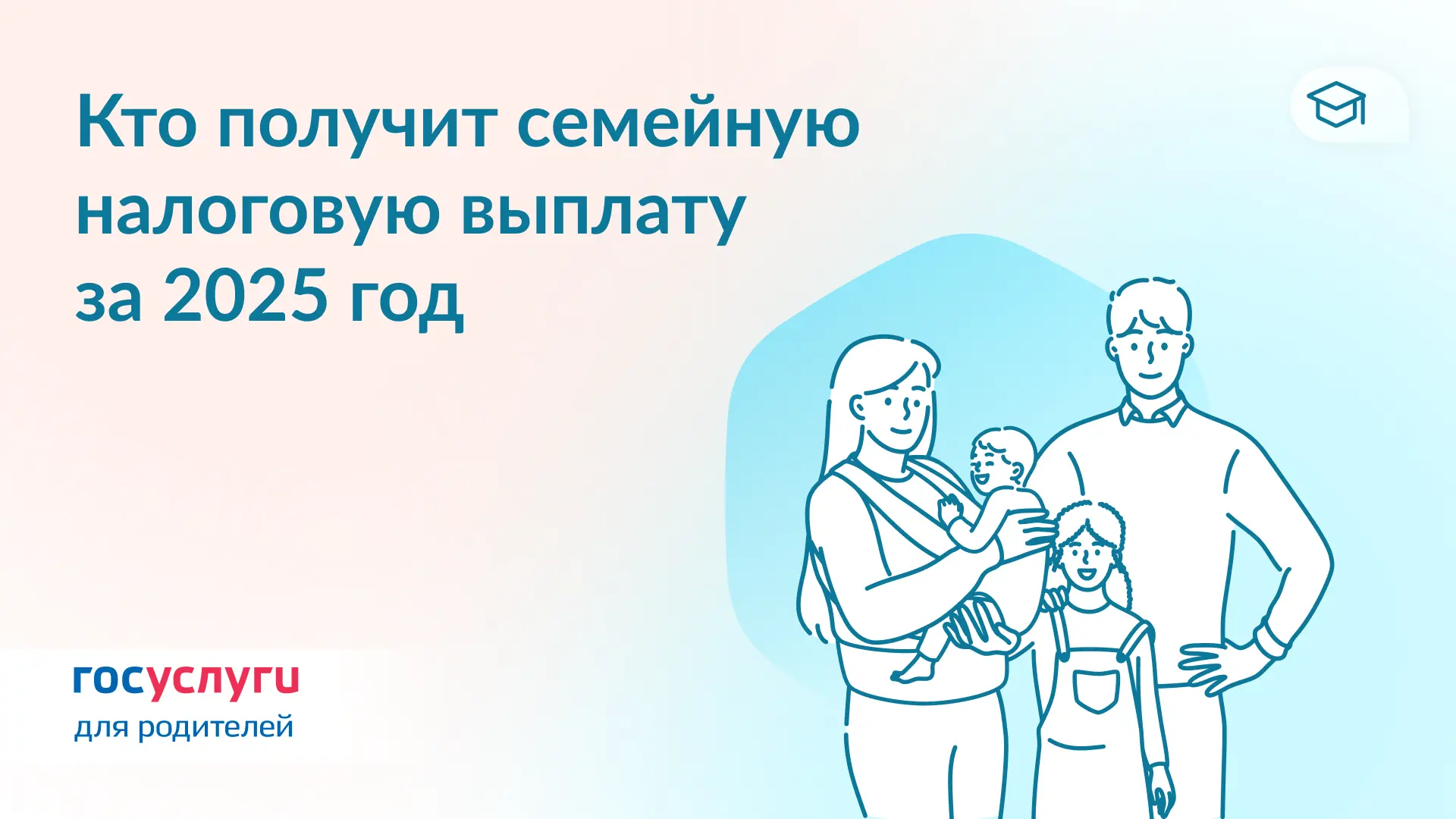 Кто получит семейную налоговую выплату за 2025 год

госуслуги
для родителей